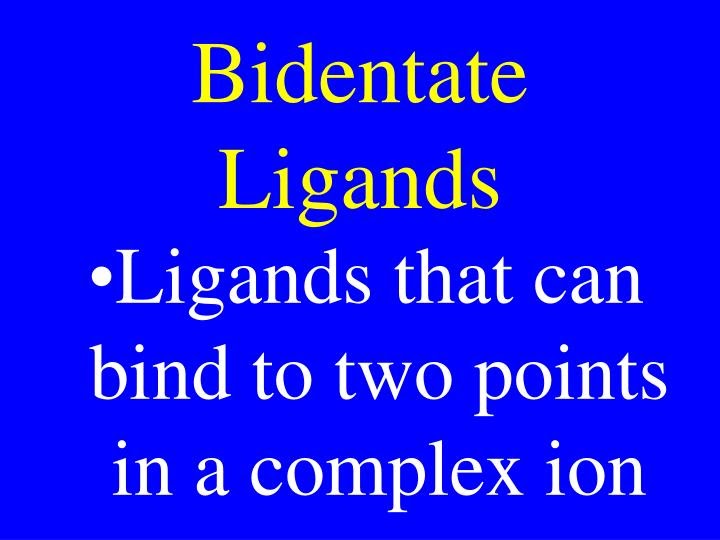 Bidentate Ligands

•Ligands that can bind to two points in a complex ion